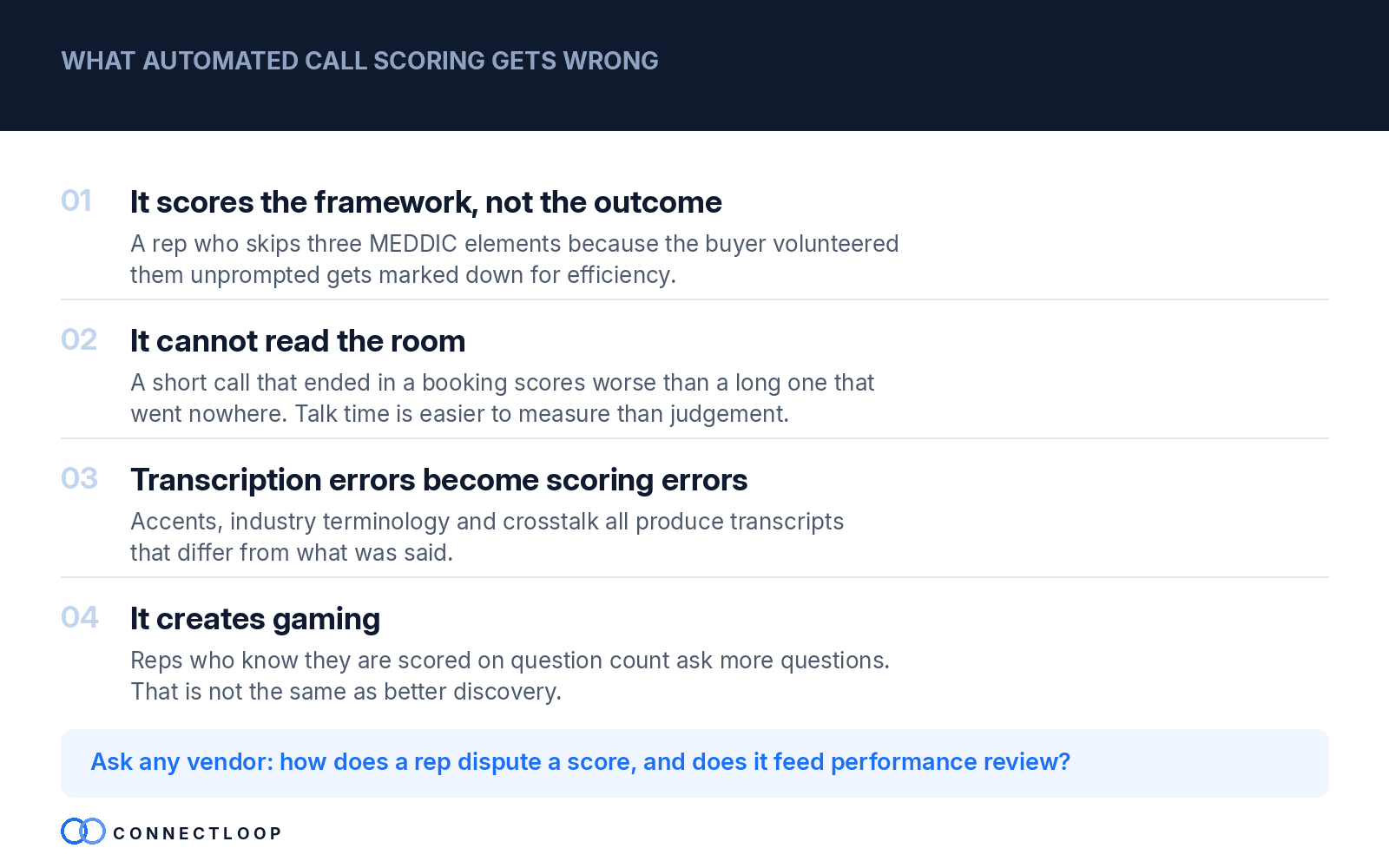 WHAT AUTOMATED CALL SCORING GETS WRONG

01 It scores the framework, not the outcome

A rep who skips three MEDDIC elements because the buyer volunteered them unprompted gets marked down for efficiency.

02 It cannot read the room

A short call that ended in a booking scores worse than a long one that went nowhere. Talk time is easier to measure than judgement.

03 Transcription errors become scoring errors

Accents, industry terminology and crosstalk all produce transcripts that differ from what was said.

04 It creates gaming

Reps who know they are scored on question count ask more questions. That is not the same as better discovery.

Ask any vendor: how does a rep dispute a score, and does it feed performance review?

CONNECTLOOP